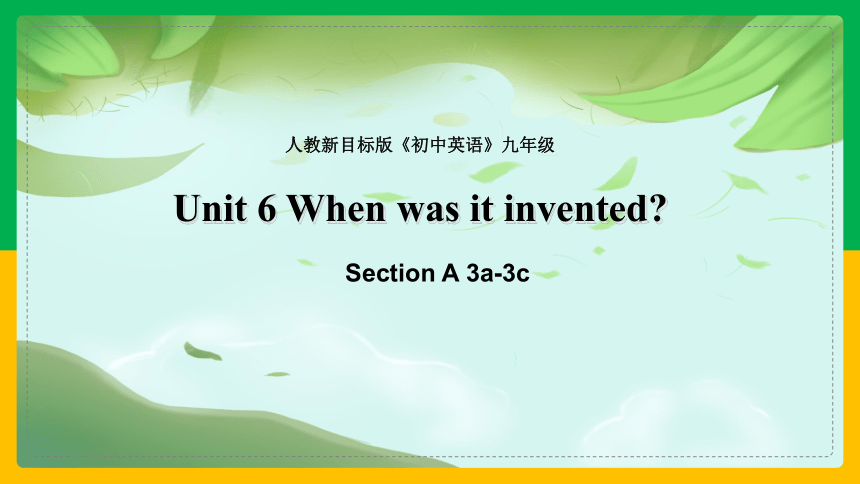 人教新目标版《初中英语》九年级

Unit 6 When was it invented?

Section A 3a-3c